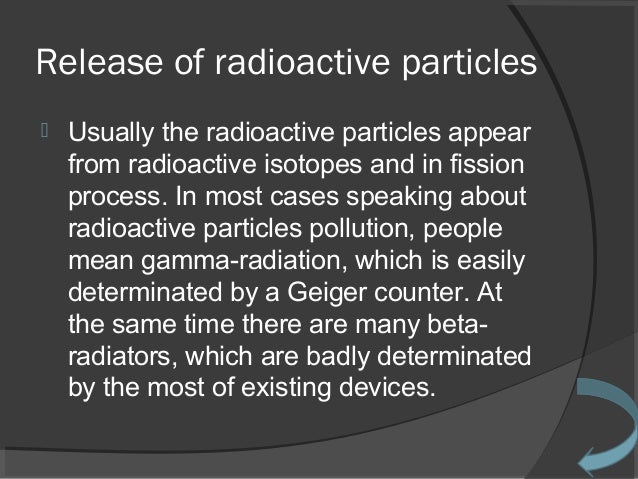 Release of radioactive particles

Usually the radioactive particles appear from radioactive isotopes and in fission process. In most cases speaking about radioactive particles pollution, people mean gamma-radiation, which is easily determinated by a Geiger counter. At the same time there are many beta-radiators, which are badly determinated by the most of existing devices.